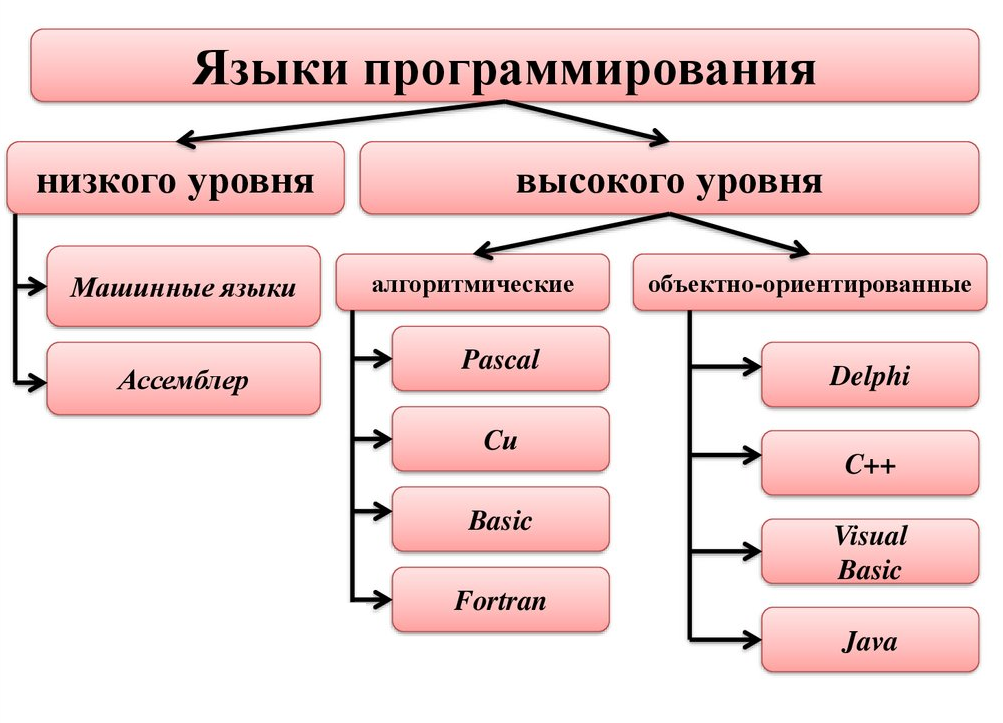 Языки программирования

низкого уровня

Машинные языки

Ассемблер

высокого уровня

алгоритмические

Pascal

Си

Basic

Fortran

объектно-ориентированные

Delphi

C++

Visual Basic

Java